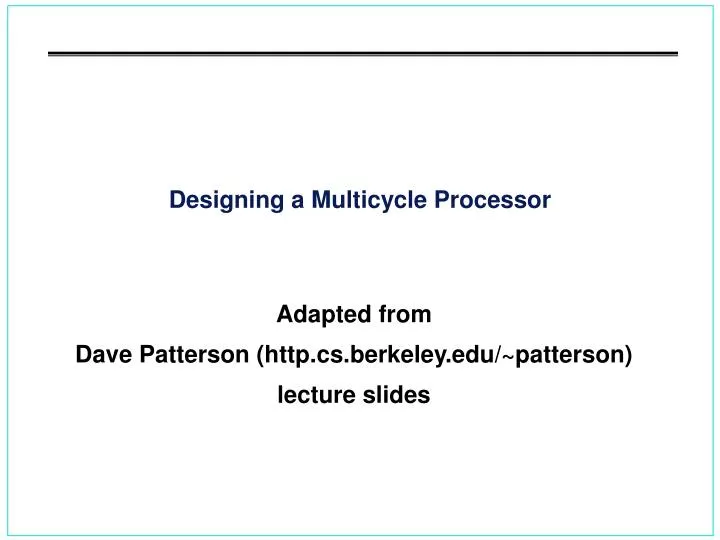 Designing a Multicycle Processor

Adapted from
Dave Patterson (http.cs.berkeley.edu/~patterson)
lecture slides